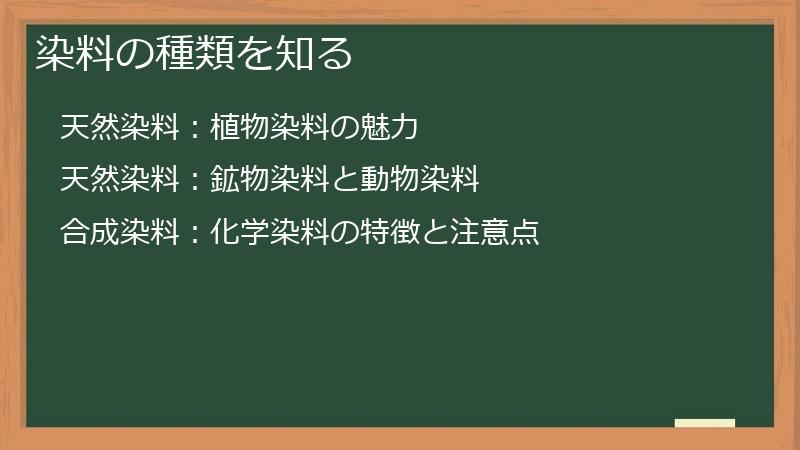 染料の種類を知る

天然染料：植物染料の魅力

天然染料：鉱物染料と動物染料

合成染料：化学染料の特徴と注意点